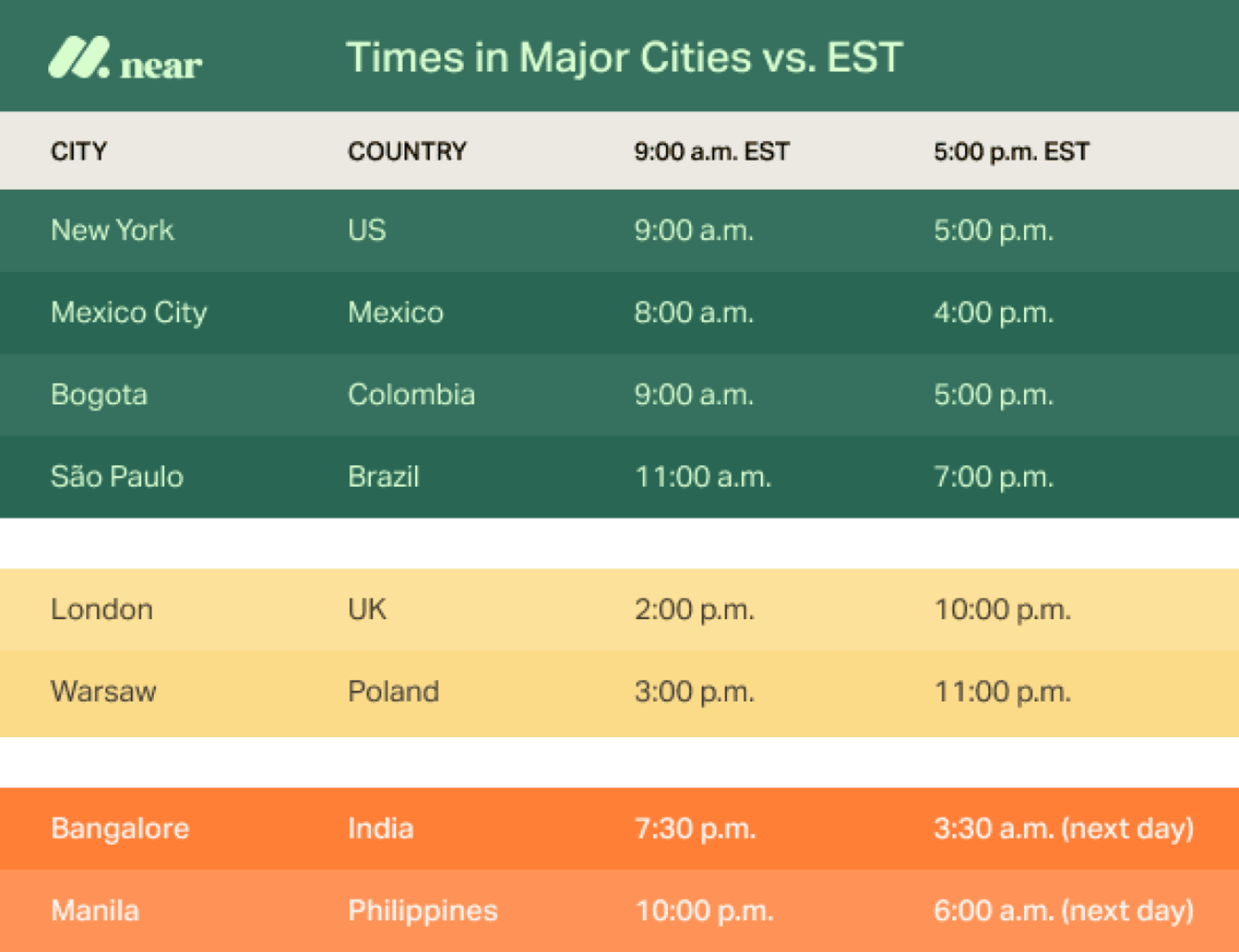 near

Times in Major Cities vs. EST

| CITY | COUNTRY | 9:00 a.m. EST | 5:00 p.m. EST |
|---|---|---|---|
| New York | US | 9:00 a.m. | 5:00 p.m. |
| Mexico City | Mexico | 8:00 a.m. | 4:00 p.m. |
| Bogota | Colombia | 9:00 a.m. | 5:00 p.m. |
| São Paulo | Brazil | 11:00 a.m. | 7:00 p.m. |
| London | UK | 2:00 p.m. | 10:00 p.m. |
| Warsaw | Poland | 3:00 p.m. | 11:00 p.m. |
| Bangalore | India | 7:30 p.m. | 3:30 a.m. (next day) |
| Manila | Philippines | 10:00 p.m. | 6:00 a.m. (next day) |